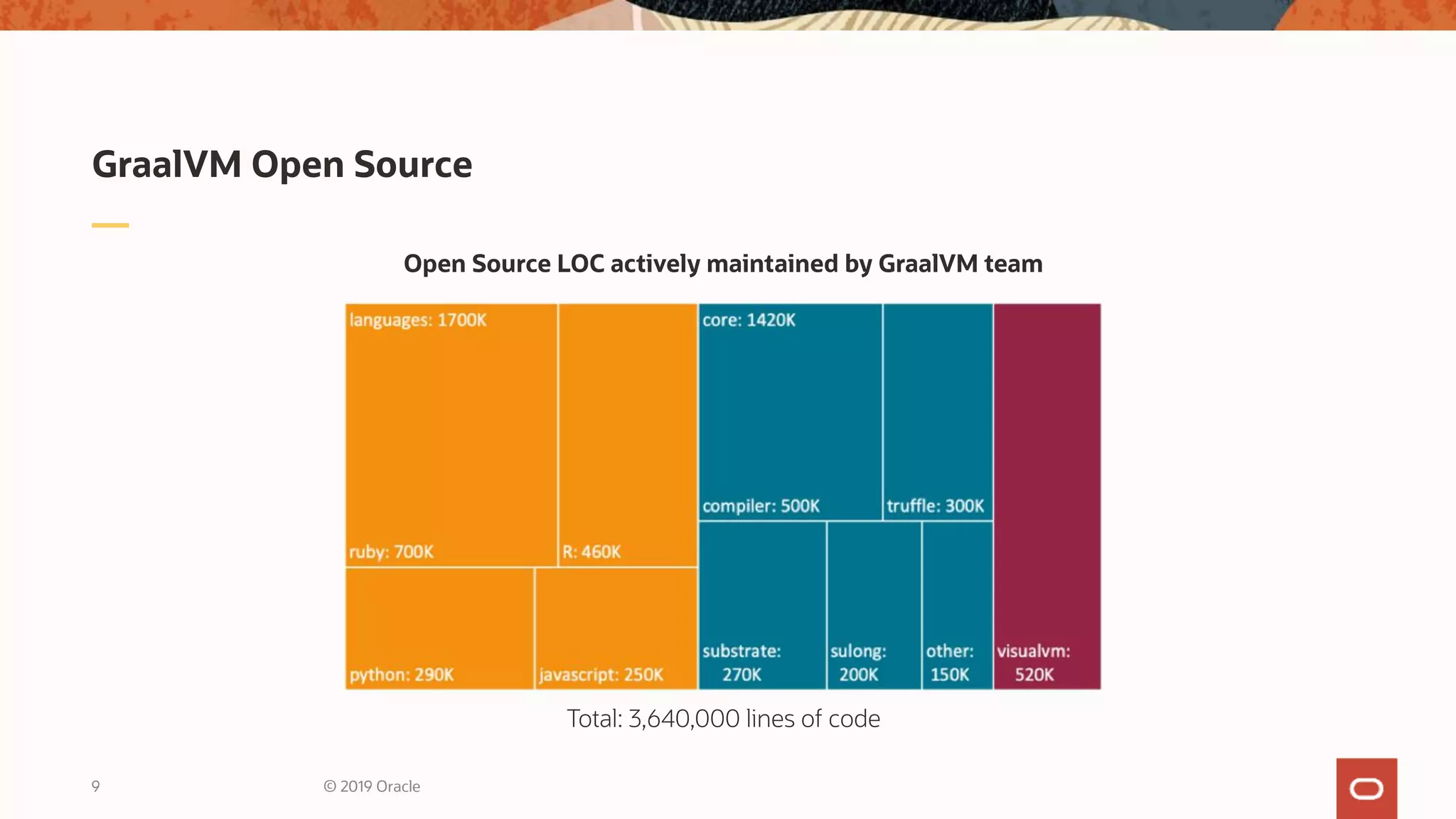 GraalVM Open Source

Open Source LOC actively maintained by GraalVM team

languages: 1700K

ruby: 700K

R: 460K

python: 290K

javascript: 250K

core: 1420K

compiler: 500K

truffle: 300K

substrate: 270K

sulong: 200K

other: 150K

visualvm: 520K

Total: 3,640,000 lines of code

9

© 2019 Oracle